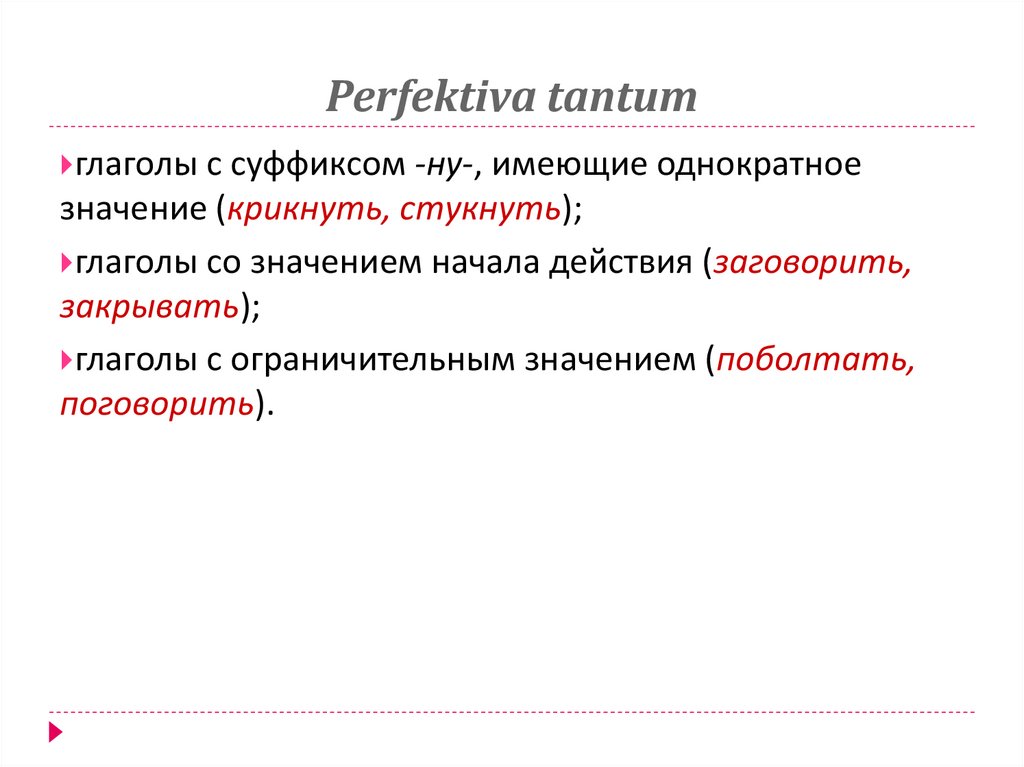 Perfektiva tantum

глаголы с суффиксом -ну-, имеющие однократное значение (крикнуть, стукнуть);

глаголы со значением начала действия (заговорить, закрывать);

глаголы с ограничительным значением (поболтать, поговорить).